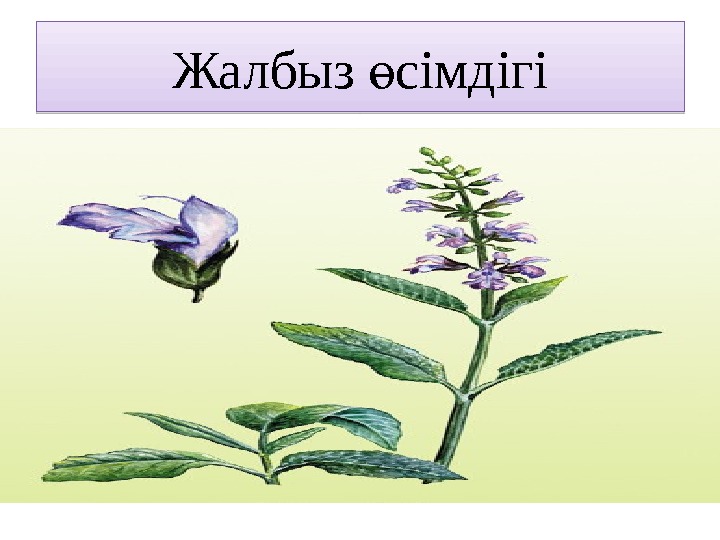 Жалбыз өсімдігі